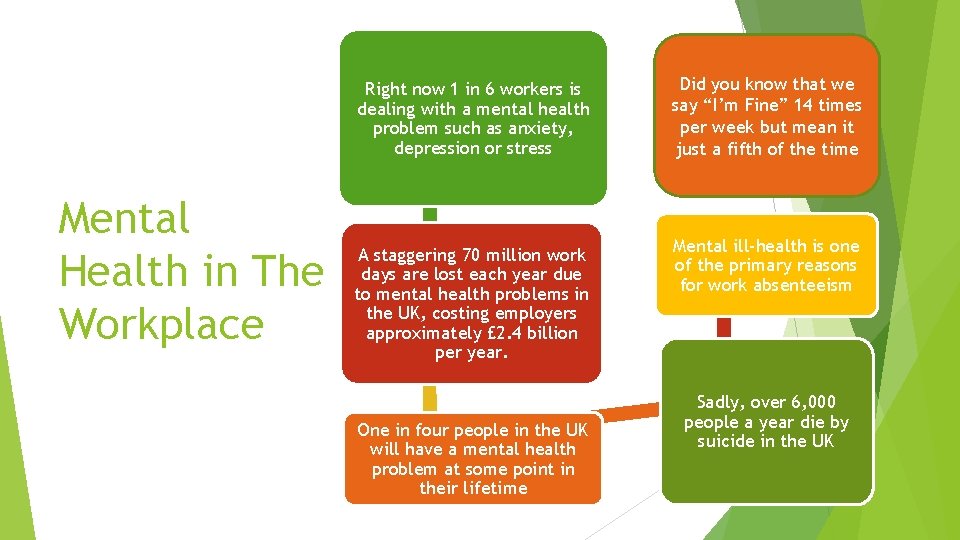 Mental Health in The Workplace

Right now 1 in 6 workers is dealing with a mental health problem such as anxiety, depression or stress

A staggering 70 million work days are lost each year due to mental health problems in the UK, costing employers approximately £2.4 billion per year.

One in four people in the UK will have a mental health problem at some point in their lifetime

Did you know that we say “I’m Fine” 14 times per week but mean it just a fifth of the time

Mental ill-health is one of the primary reasons for work absenteeism

Sadly, over 6,000 people a year die by suicide in the UK